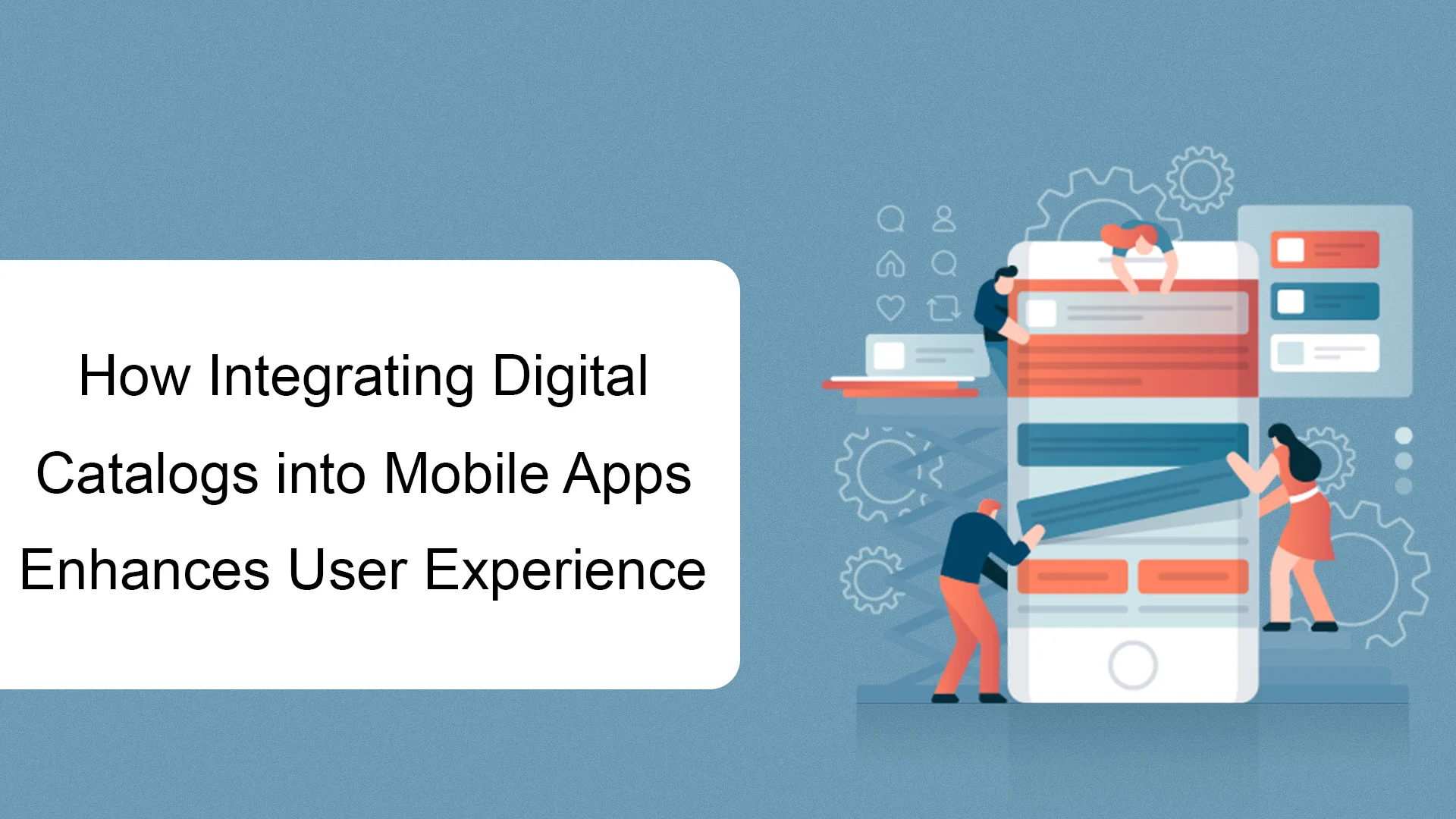 How Integrating Digital Catalogs into Mobile Apps Enhances User Experience